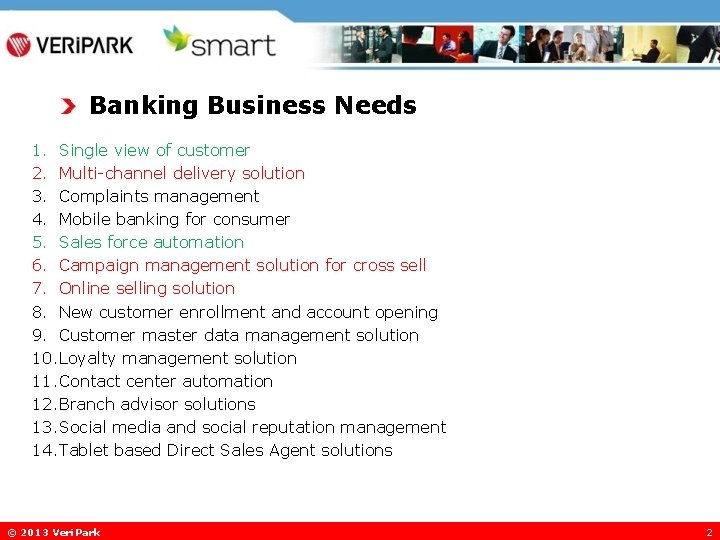 VERIPARK smart

Banking Business Needs

1. Single view of customer
2. Multi-channel delivery solution
3. Complaints management
4. Mobile banking for consumer
5. Sales force automation
6. Campaign management solution for cross sell
7. Online selling solution
8. New customer enrollment and account opening
9. Customer master data management solution
10. Loyalty management solution
11. Contact center automation
12. Branch advisor solutions
13. Social media and social reputation management
14. Tablet based Direct Sales Agent solutions

© 2013 VeriPark

2